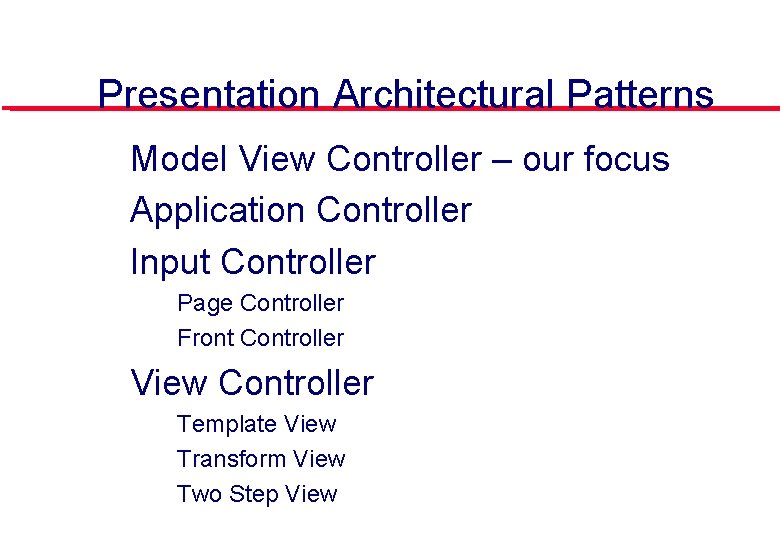 Presentation Architectural Patterns

Model View Controller – our focus

Application Controller

Input Controller

Page Controller

Front Controller

View Controller

Template View

Transform View

Two Step View